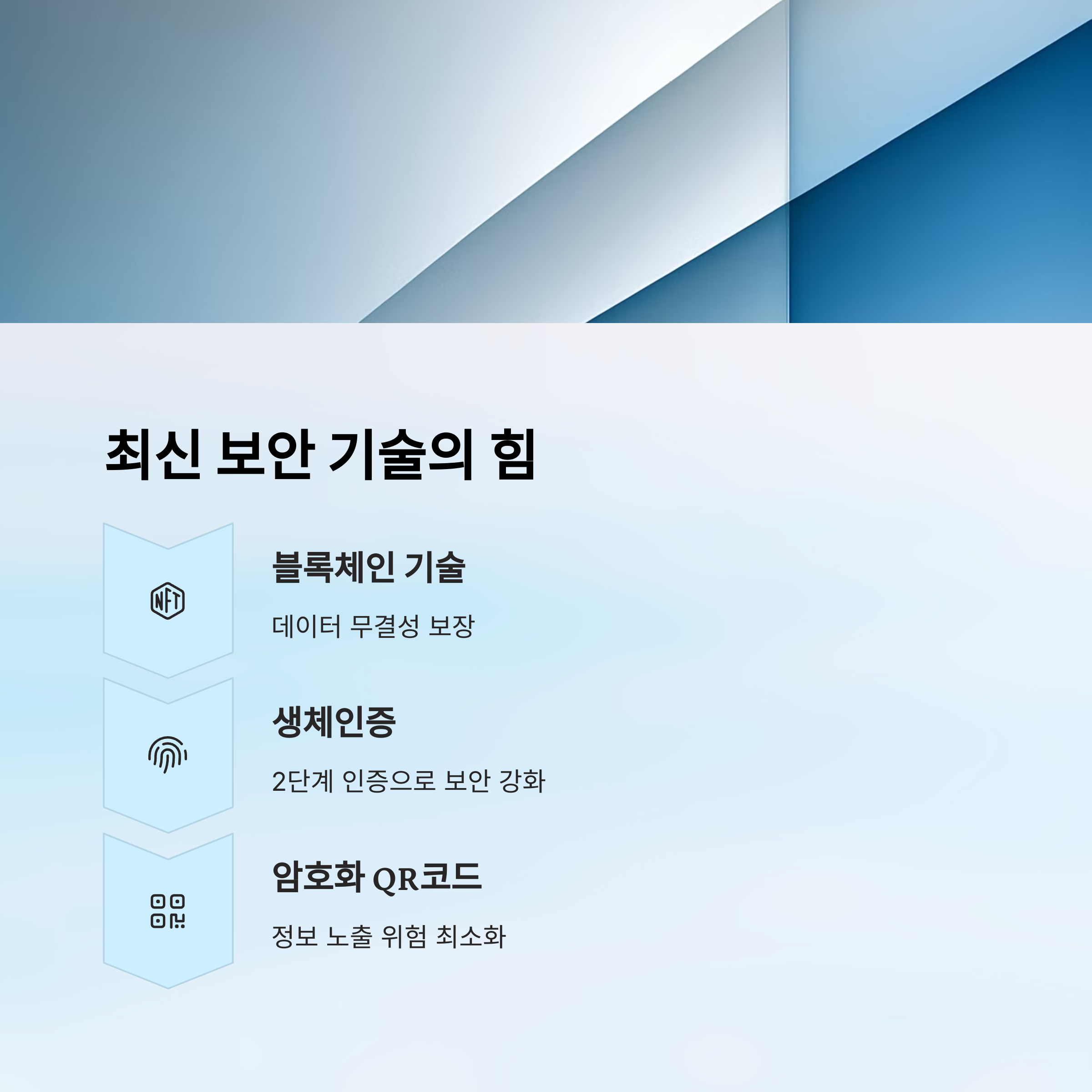 최신 보안 기술의 힘

NFT

블록체인 기술

데이터 무결성 보장

생체인증

2단계 인증으로 보안 강화

암호화 QR코드

정보 노출 위험 최소화